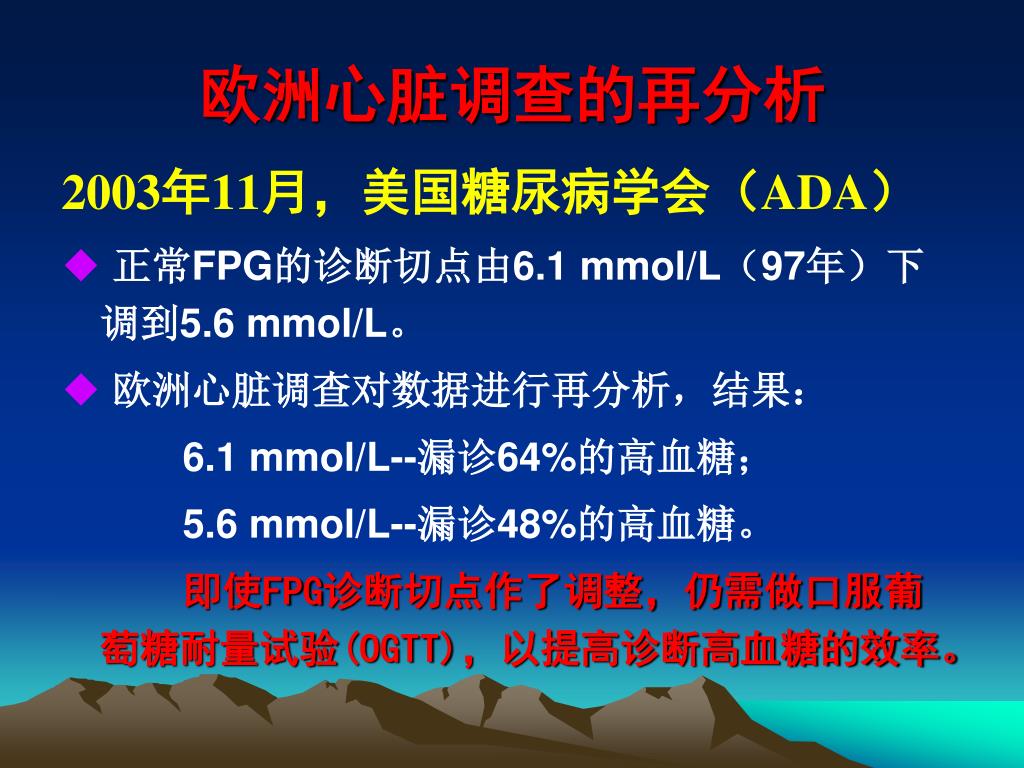 欧洲心脏调查的再分析

2003年11月，美国糖尿病学会（ADA）

◆ 正常FPG的诊断切点由6.1 mmol/L（97年）下调到5.6 mmol/L。

◆ 欧洲心脏调查对数据进行再分析，结果：

6.1 mmol/L--漏诊64%的高血糖；

5.6 mmol/L--漏诊48%的高血糖。

即使FPG诊断切点作了调整，仍需做口服葡萄糖耐量试验(OGTT)，以提高诊断高血糖的效率。